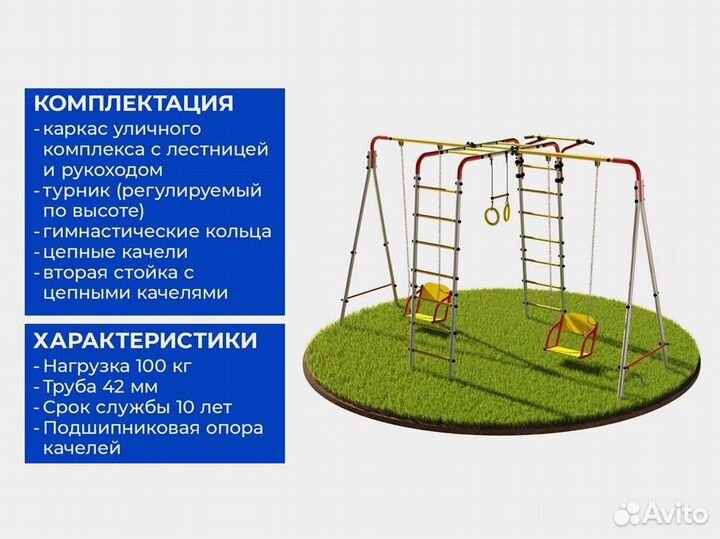 КОМПЛЕКТАЦИЯ
- каркас уличного комплекса с лестницей и рукоходом
- турник (регулируемый по высоте)
- гимнастические кольца
- цепные качели
- вторая стойка с цепными качелями

ХАРАКТЕРИСТИКИ
- Нагрузка 100 кг
- Труба 42 мм
- Срок службы 10 лет
- Подшипниковая опора качелей

Avito